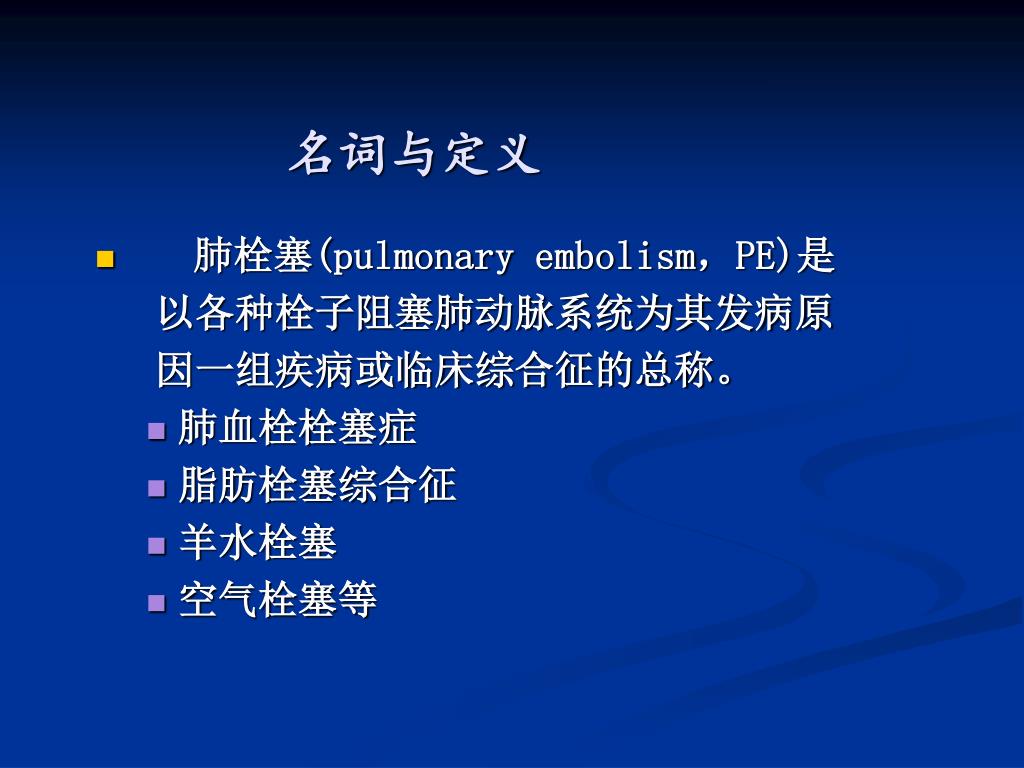 名词与定义

肺栓塞(pulmonary embolism，PE)是以各种栓子阻塞肺动脉系统为其发病原因一组疾病或临床综合征的总称。

肺血栓栓塞症

脂肪栓塞综合征

羊水栓塞

空气栓塞等